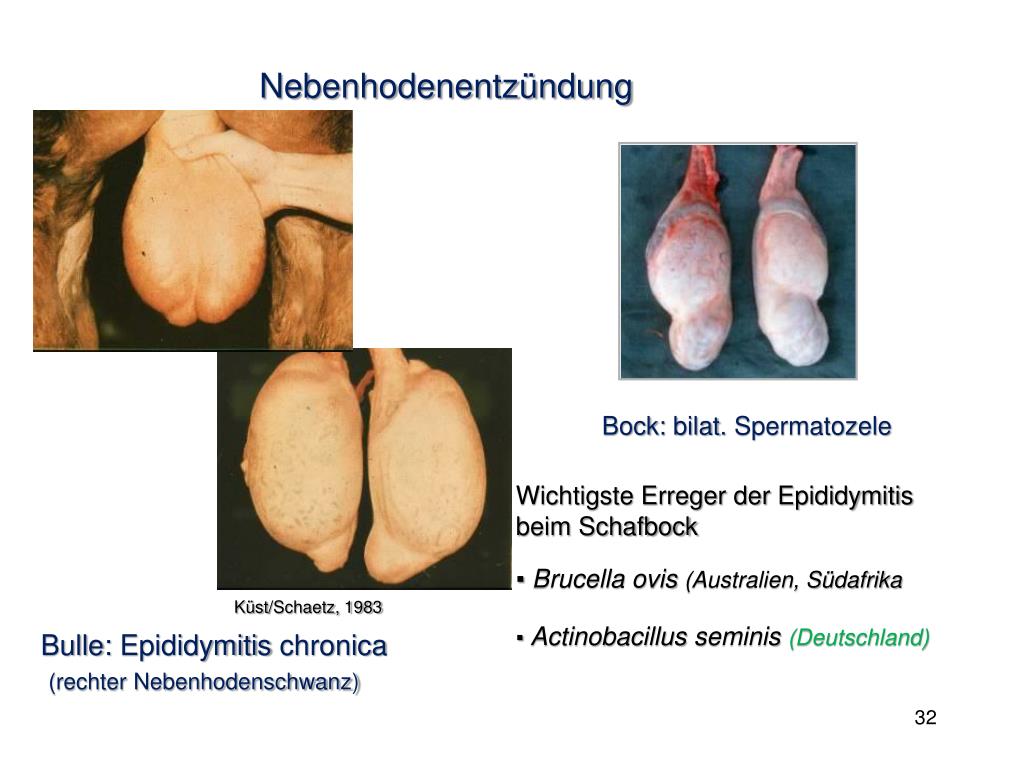 Nebenhodenentzündung

Bock: bilat. Spermatozele

Wichtigste Erreger der Epididymitis beim Schafbock

▪ Brucella ovis (Australien, Südafrika

▪ Actinobacillus seminis (Deutschland)

Küst/Schaetz, 1983

Bulle: Epididymitis chronica
(rechter Nebenhodenschwanz)

32